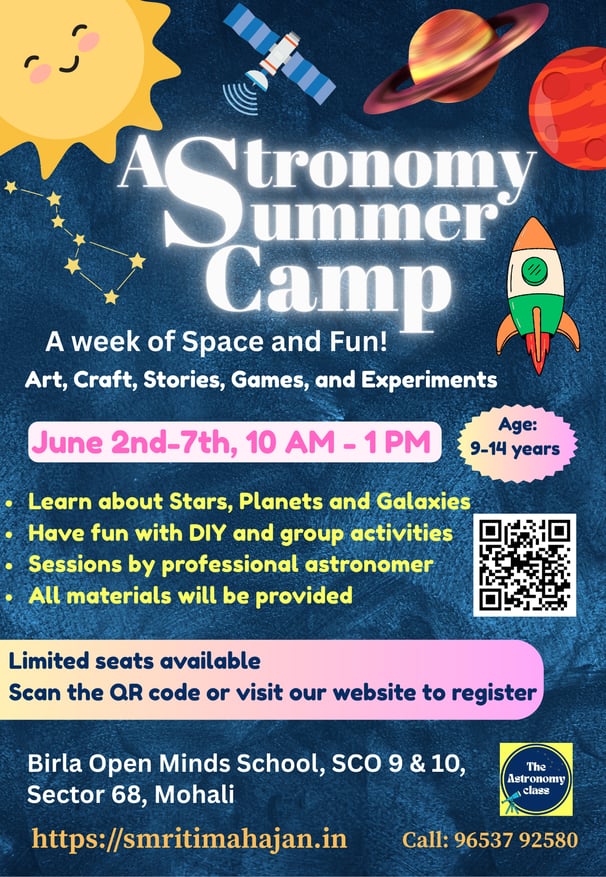 AStronomy Summer Camp

A week of Space and Fun!

Art, Craft, Stories, Games, and Experiments

June 2nd-7th, 10 AM - 1 PM

Age: 9-14 years

• Learn about Stars, Planets and Galaxies
• Have fun with DIY and group activities
• Sessions by professional astronomer
• All materials will be provided

Limited seats available
Scan the QR code or visit our website to register

Birla Open Minds School, SCO 9 & 10, Sector 68, Mohali

The Astronomy class

https://smritimahajan.in

Call: 96537 92580